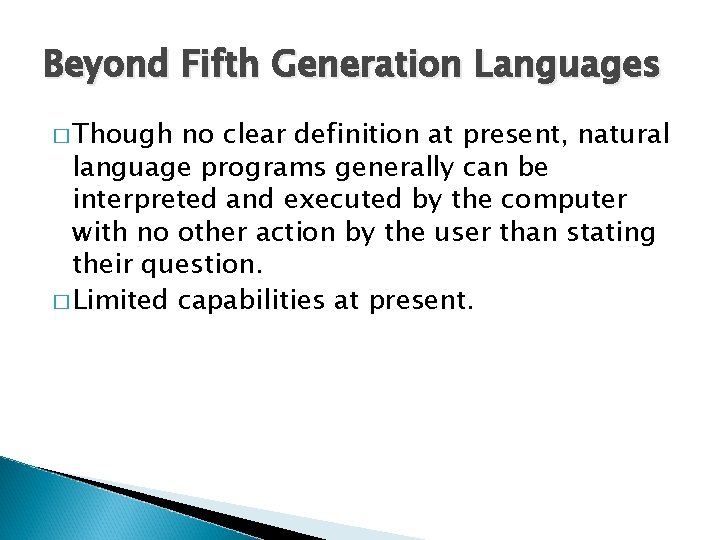 Beyond Fifth Generation Languages

□ Though no clear definition at present, natural language programs generally can be interpreted and executed by the computer with no other action by the user than stating their question.

□ Limited capabilities at present.